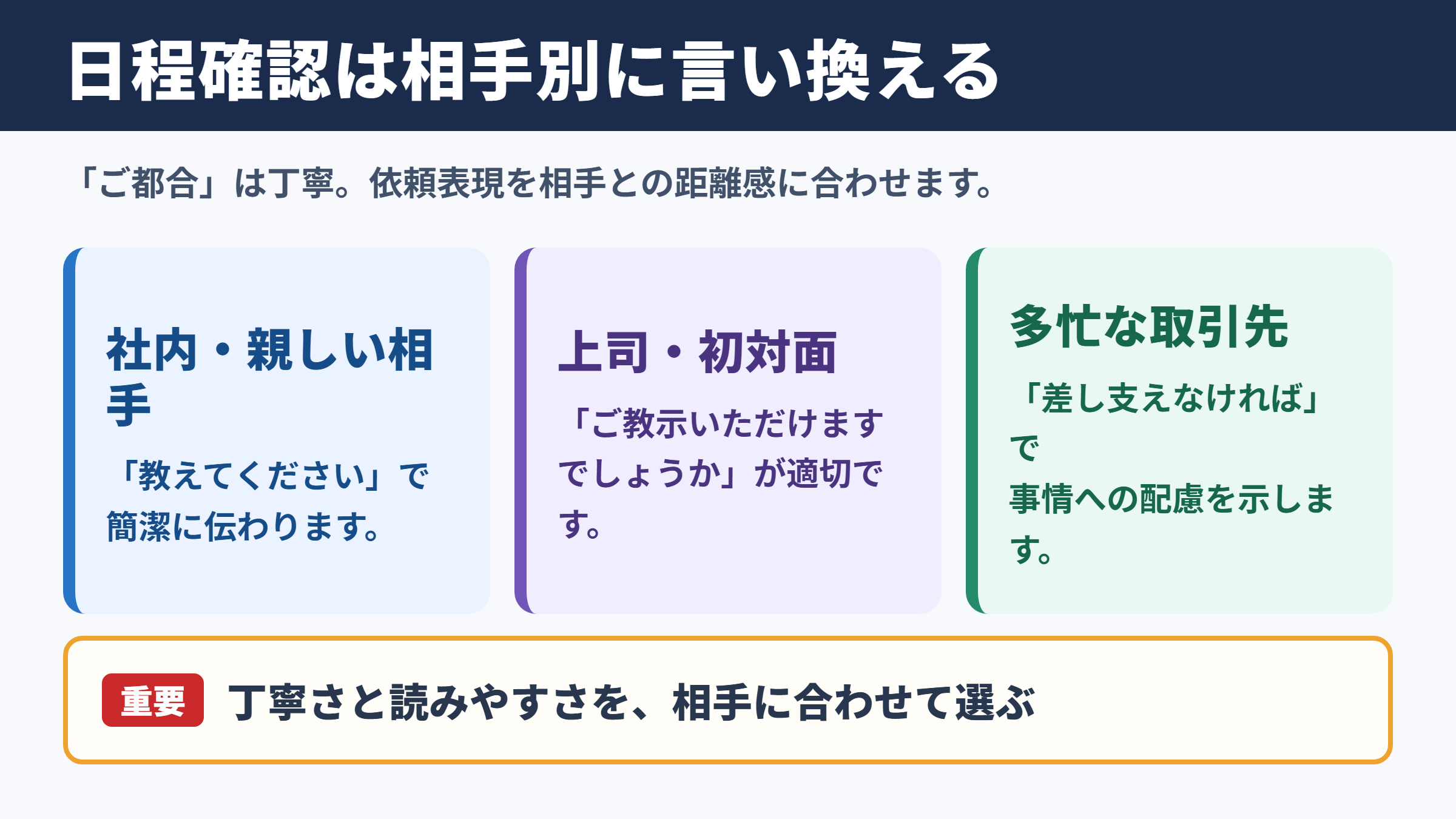 日程確認は相手別に言い換える

「ご都合」は丁寧。依頼表現を相手との距離感に合わせます。

社内・親しい相手

「教えてください」で簡潔に伝わります。

上司・初対面

「ご教示いただけますでしょうか」が適切です。

多忙な取引先

「差し支えなければ」で事情への配慮を示します。

重要 丁寧さと読みやすさを、相手に合わせて選ぶ